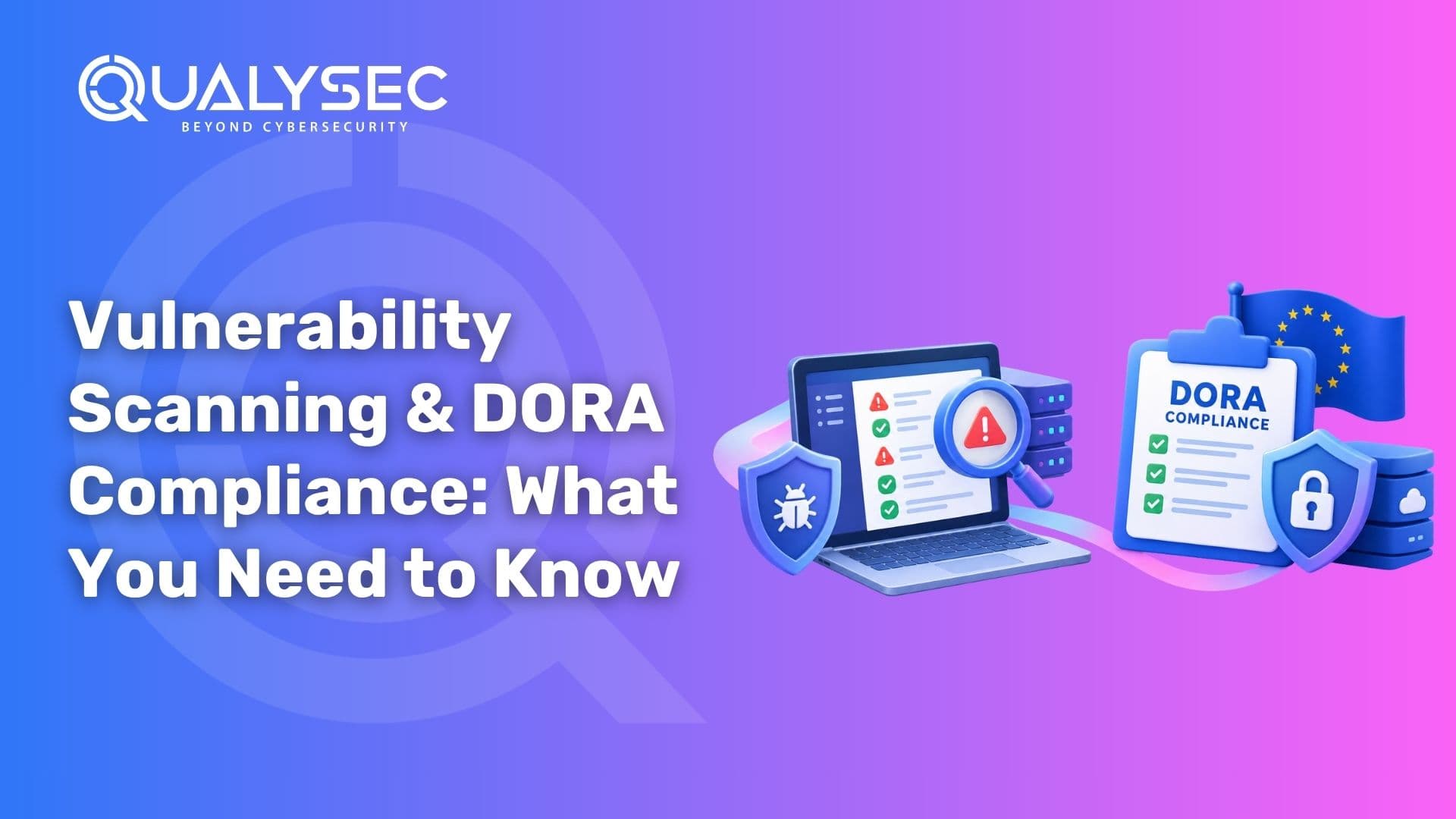 QUALYSEC
BEYOND CYBERSECURITY

Vulnerability Scanning & DORA Compliance: What You Need to Know

DORA
COMPLIANCE